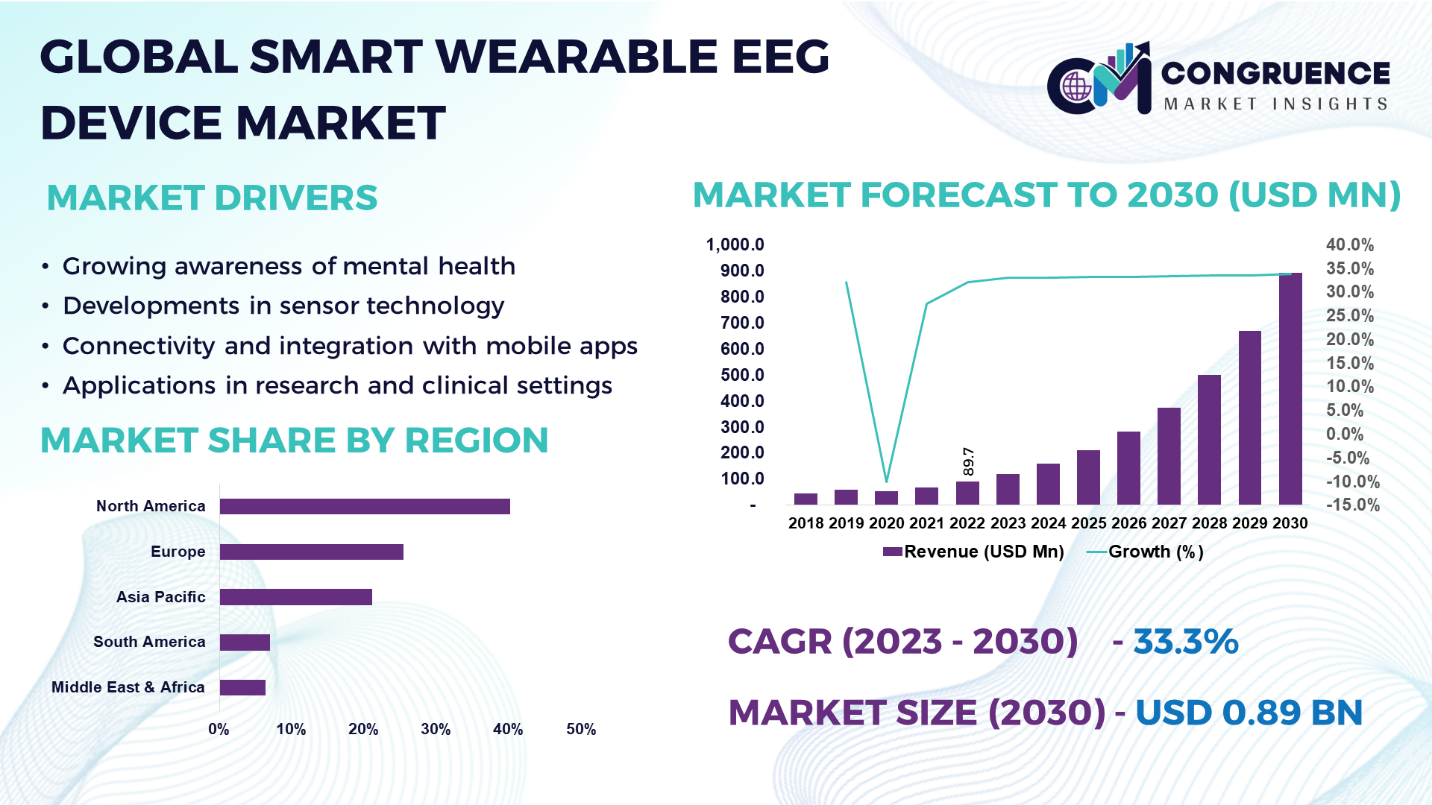 GLOBAL SMART WEARABLE EEG DEVICE MARKET

CM CONGRUENCE MARKET INSIGHTS

MARKET DRIVERS

• Growing awareness of mental health
• Developments in sensor technology
• Connectivity and integration with mobile apps
• Applications in research and clinical settings

MARKET SHARE BY REGION

North America
Europe
Asia Pacific
South America
Middle East & Africa

0% 10% 20% 30% 40% 50%

MARKET FORECAST TO 2030 (USD MN)

1,000.0
900.0
800.0
700.0
600.0
500.0
400.0
300.0
200.0
100.0
-

40.0%
35.0%
30.0%
25.0%
20.0%
15.0%
10.0%
5.0%
0.0%
-5.0%
-10.0%
-15.0%

89.7

2018 2019 2020 2021 2022 2023 2024 2025 2026 2027 2028 2029 2030

Revenue (USD Mn) Growth (%)

CAGR (2023 - 2030) - 33.3%

MARKET SIZE (2030) - USD 0.89 BN